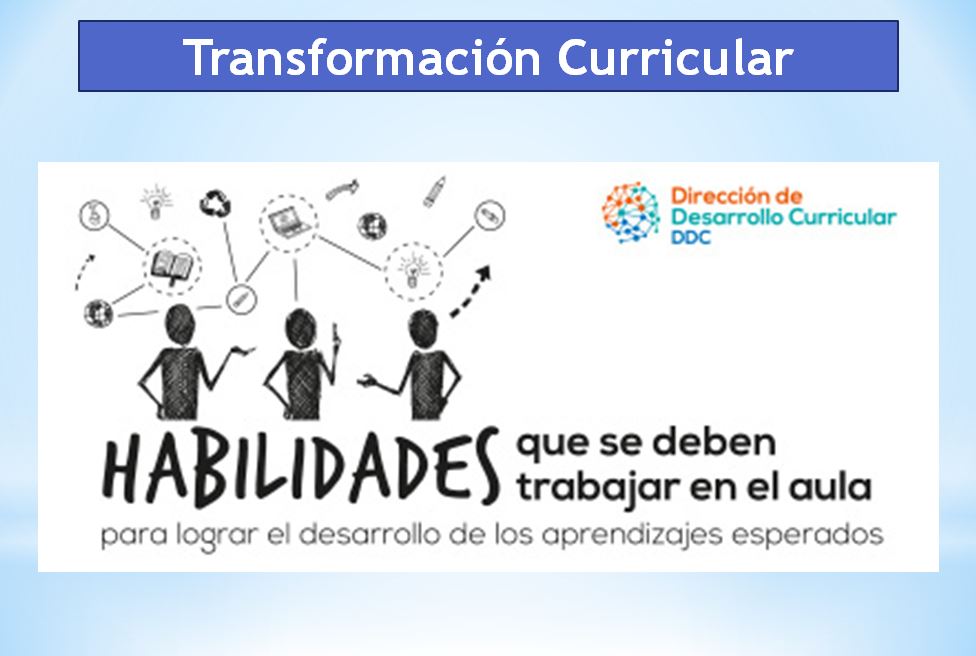 Transformación Curricular

Dirección de Desarrollo Curricular DDC

HABILIDADES que se deben trabajar en el aula

para lograr el desarrollo de los aprendizajes esperados